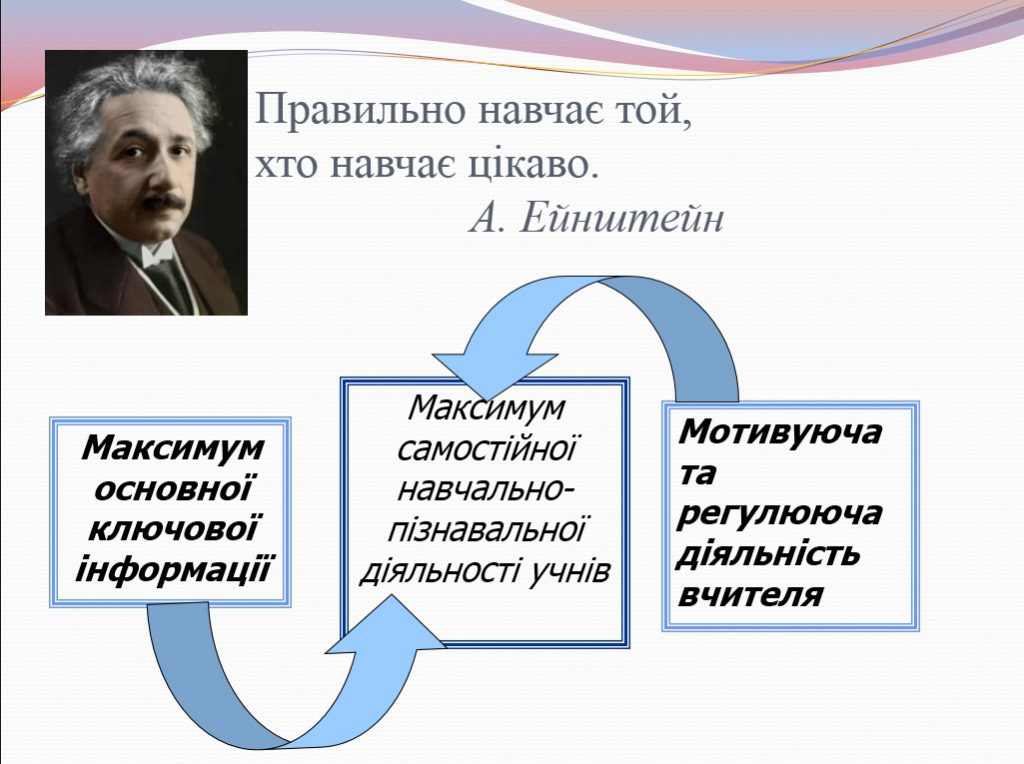 Правильно навчає той, хто навчає цікаво.
А. Ейнштейн

Максимум основної ключової інформації

Максимум самостійної навчально-пізнавальної діяльності учнів

Мотивуюча та регулююча діяльність вчителя